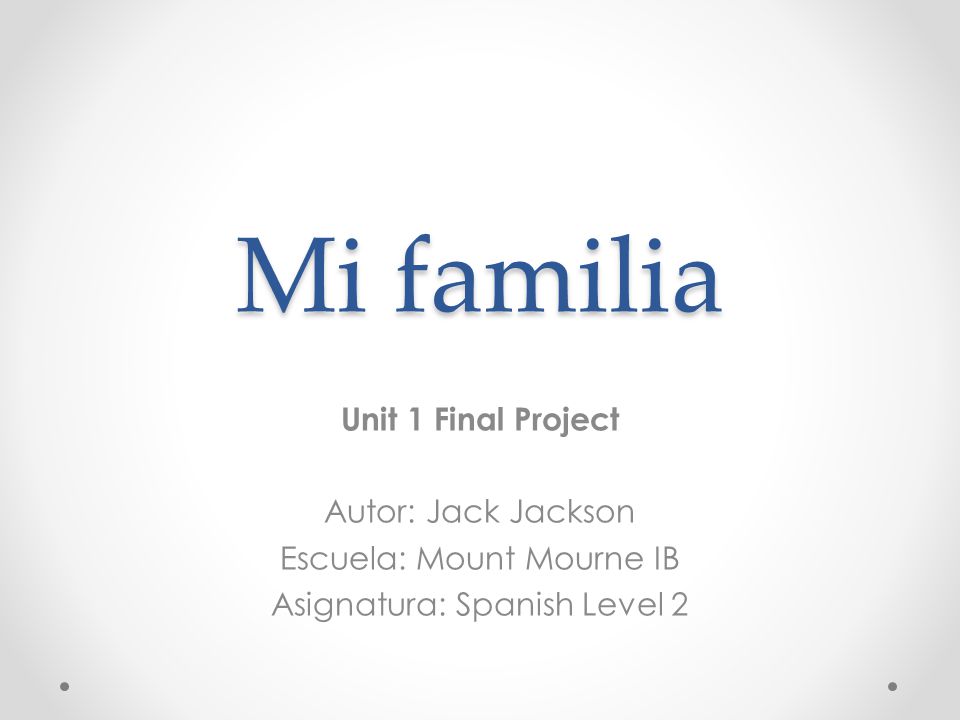 Mi familia

Unit 1 Final Project

Autor: Jack Jackson
Escuela: Mount Mourne IB
Asignatura: Spanish Level 2